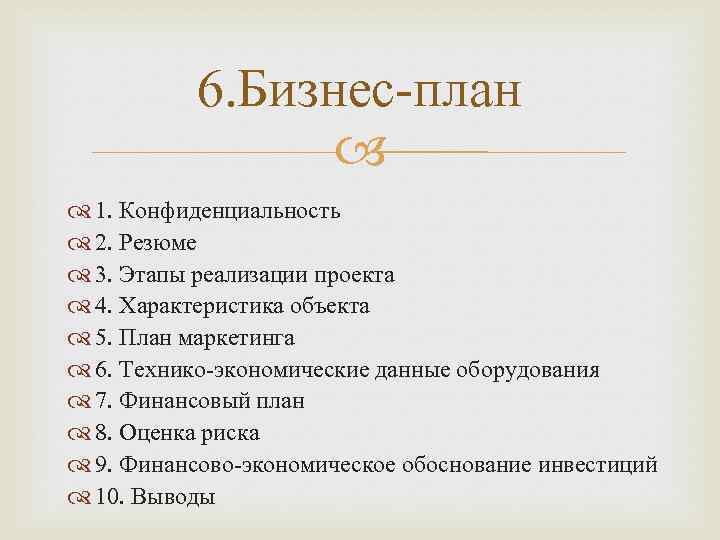 6.Бизнес-план

1. Конфиденциальность
2. Резюме
3. Этапы реализации проекта
4. Характеристика объекта
5. План маркетинга
6. Технико-экономические данные оборудования
7. Финансовый план
8. Оценка риска
9. Финансово-экономическое обоснование инвестиций
10. Выводы